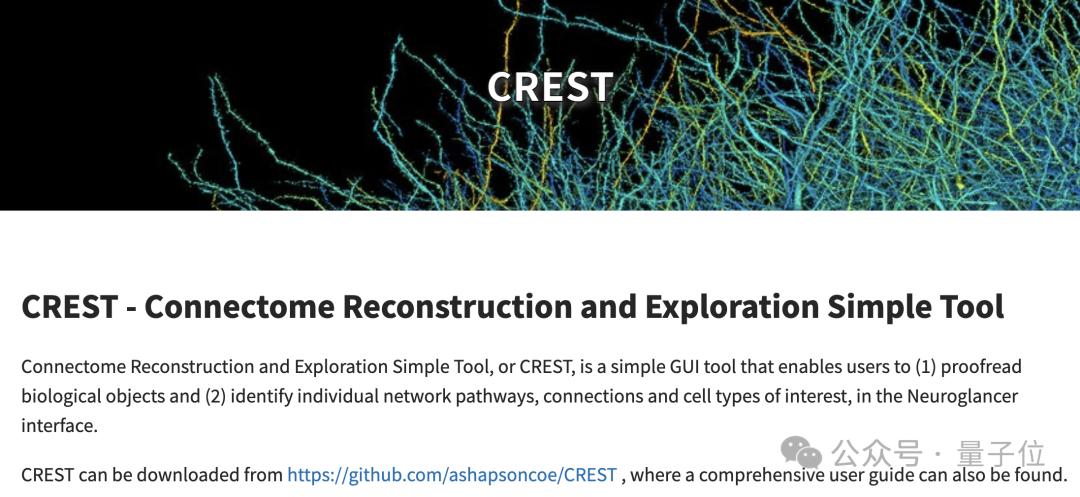 CREST

CREST - Connectome Reconstruction and Exploration Simple Tool

Connectome Reconstruction and Exploration Simple Tool, or CREST, is a simple GUI tool that enables users to (1) proofread biological objects and (2) identify individual network pathways, connections and cell types of interest, in the Neuroglancer interface.

CREST can be downloaded from https://github.com/ashapsoncoe/CREST , where a comprehensive user guide can also be found.

公众号 · 量子位